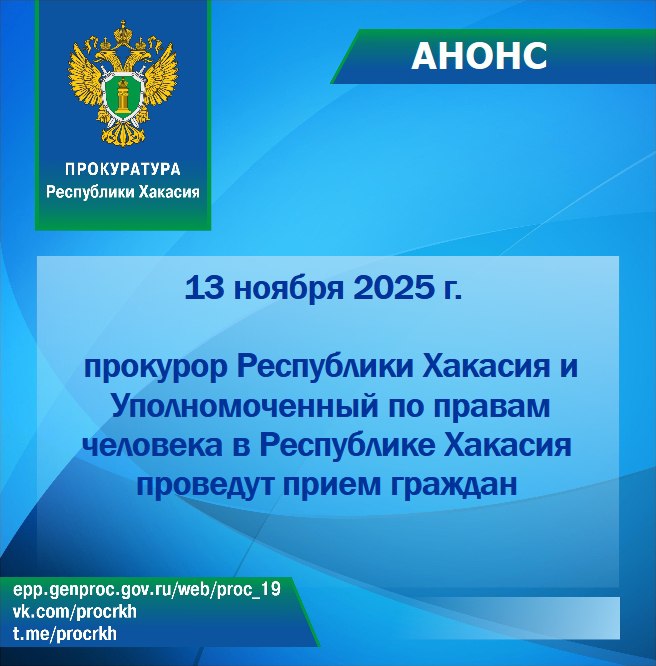 ПРОКУРАТУРА
Республики Хакасия

АНОНС

13 ноября 2025 г.

прокурор Республики Хакасия и Уполномоченный по правам человека в Республике Хакасия проведут прием граждан

epp.genproc.gov.ru/web/proc_19
vk.com/procrkh
t.me/procrkh